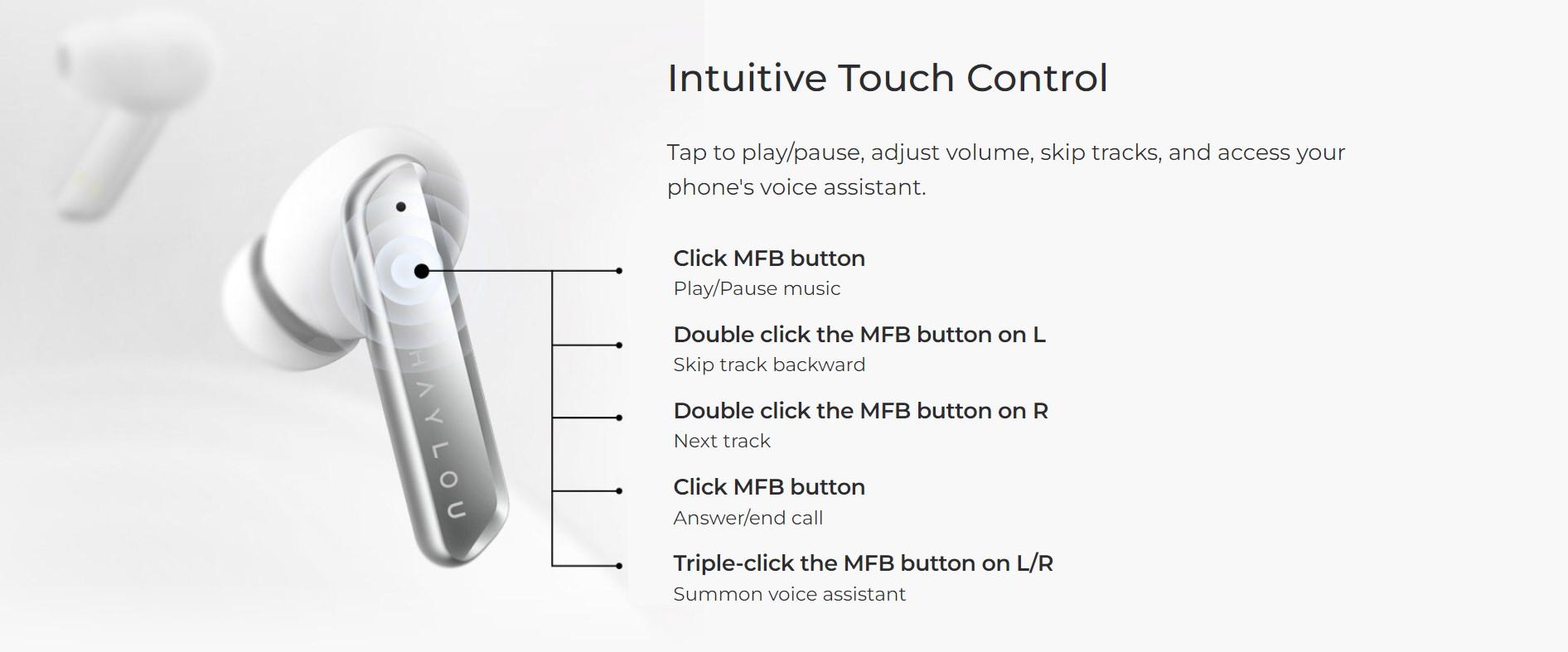 HAYLOU

Intuitive Touch Control

Tap to play/pause, adjust volume, skip tracks, and access your phone's voice assistant.

Click MFB button
Play/Pause music

Double click the MFB button on L
Skip track backward

Double click the MFB button on R
Next track

Click MFB button
Answer/end call

Triple-click the MFB button on L/R
Summon voice assistant